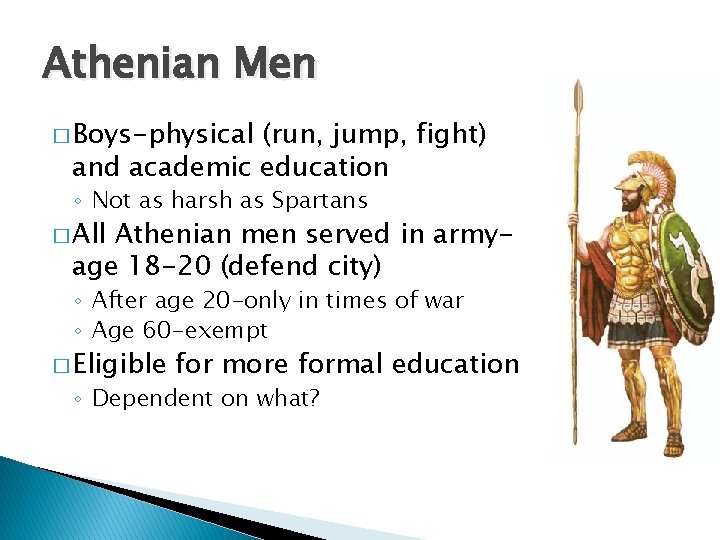 Athenian Men

□ Boys-physical (run, jump, fight) and academic education

◦ Not as harsh as Spartans

□ All Athenian men served in army-age 18-20 (defend city)

◦ After age 20-only in times of war

◦ Age 60-exempt

□ Eligible for more formal education

◦ Dependent on what?